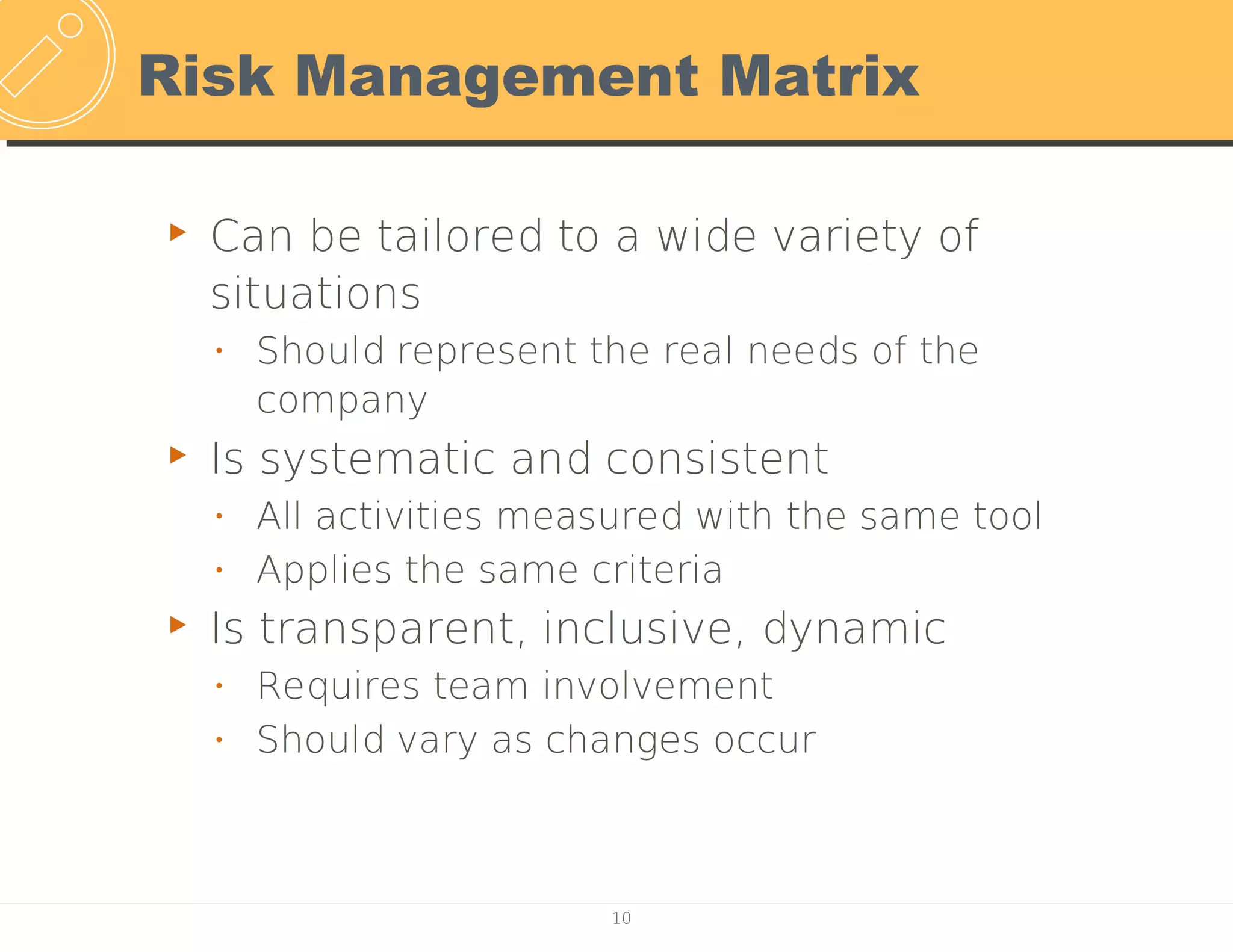 Risk Management Matrix

▶ Can be tailored to a wide variety of situations

• Should represent the real needs of the company

▶ Is systematic and consistent

• All activities measured with the same tool

• Applies the same criteria

▶ Is transparent, inclusive, dynamic

• Requires team involvement

• Should vary as changes occur

10